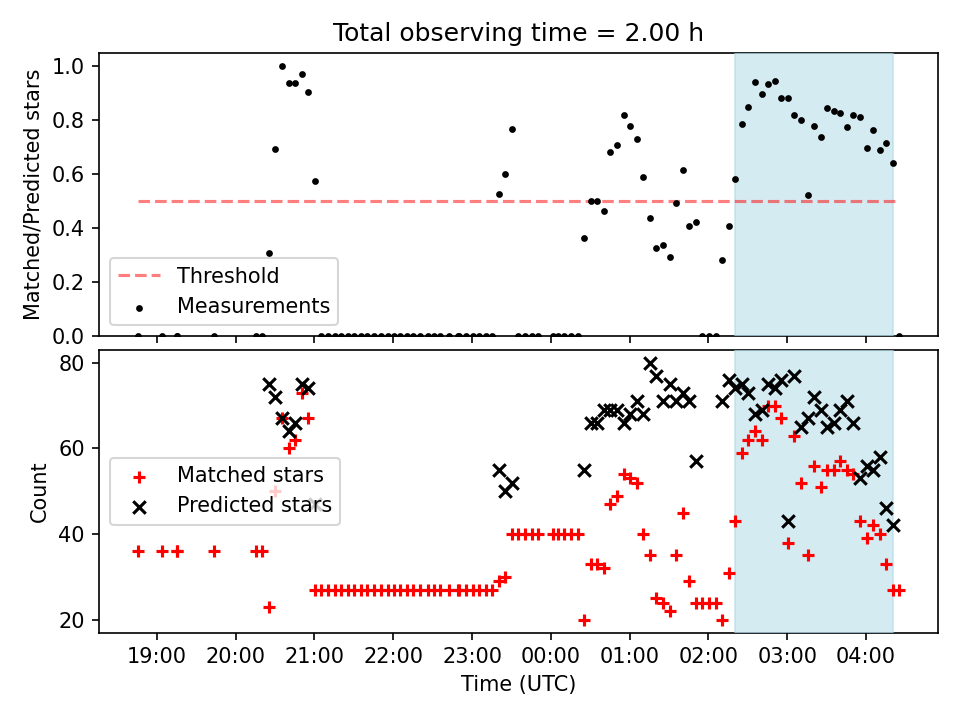 Total observing time = 2.00 h

Matched/Predicted stars

1.0
0.8
0.6
0.4
0.2
0.0

Threshold
Measurements

Count

80
60
40
20

Matched stars
Predicted stars

19:00
20:00
21:00
22:00
23:00
00:00
01:00
02:00
03:00
04:00

Time (UTC)